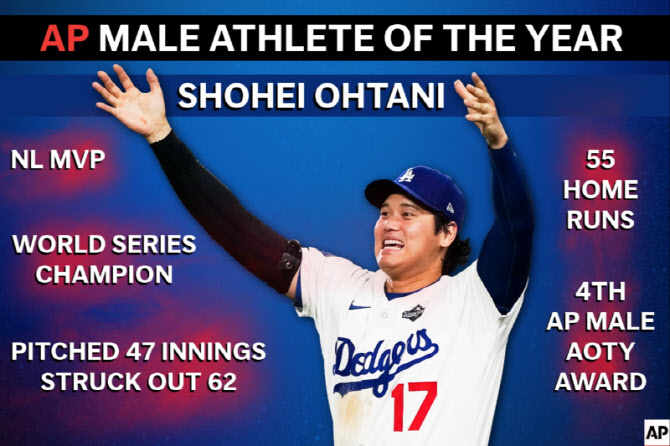 AP MALE ATHLETE OF THE YEAR

SHOHEI OHTANI

NL MVP

WORLD SERIES CHAMPION

PITCHED 47 INNINGS STRUCK OUT 62

55 HOME RUNS

4TH AP MALE AOTY AWARD

LA

Dodgers

17

AP